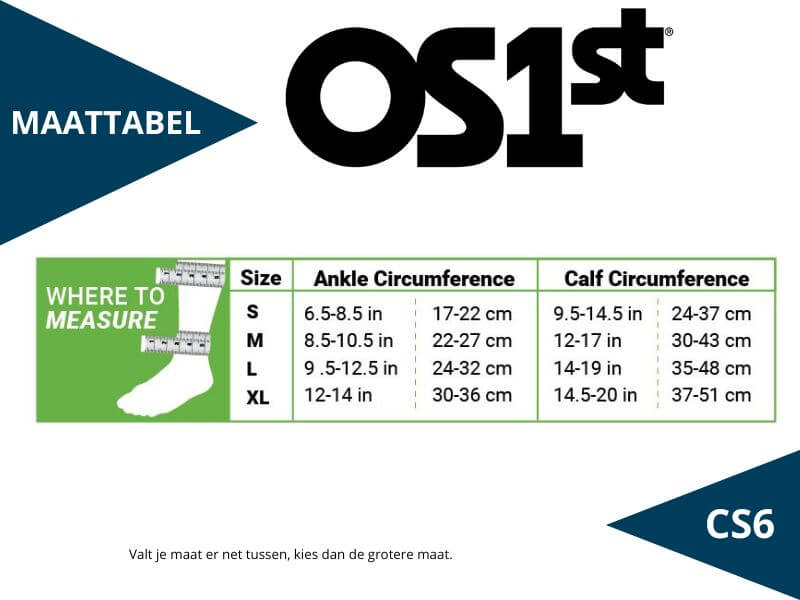 MAATTABEL

OS1st®

WHERE TO MEASURE

| Size | Ankle Circumference | | Calf Circumference | |
|---|---|---|---|---|
| S | 6.5-8.5 in | 17-22 cm | 9.5-14.5 in | 24-37 cm |
| M | 8.5-10.5 in | 22-27 cm | 12-17 in | 30-43 cm |
| L | 9 .5-12.5 in | 24-32 cm | 14-19 in | 35-48 cm |
| XL | 12-14 in | 30-36 cm | 14.5-20 in | 37-51 cm |

CS6

Valt je maat er net tussen, kies dan de grotere maat.